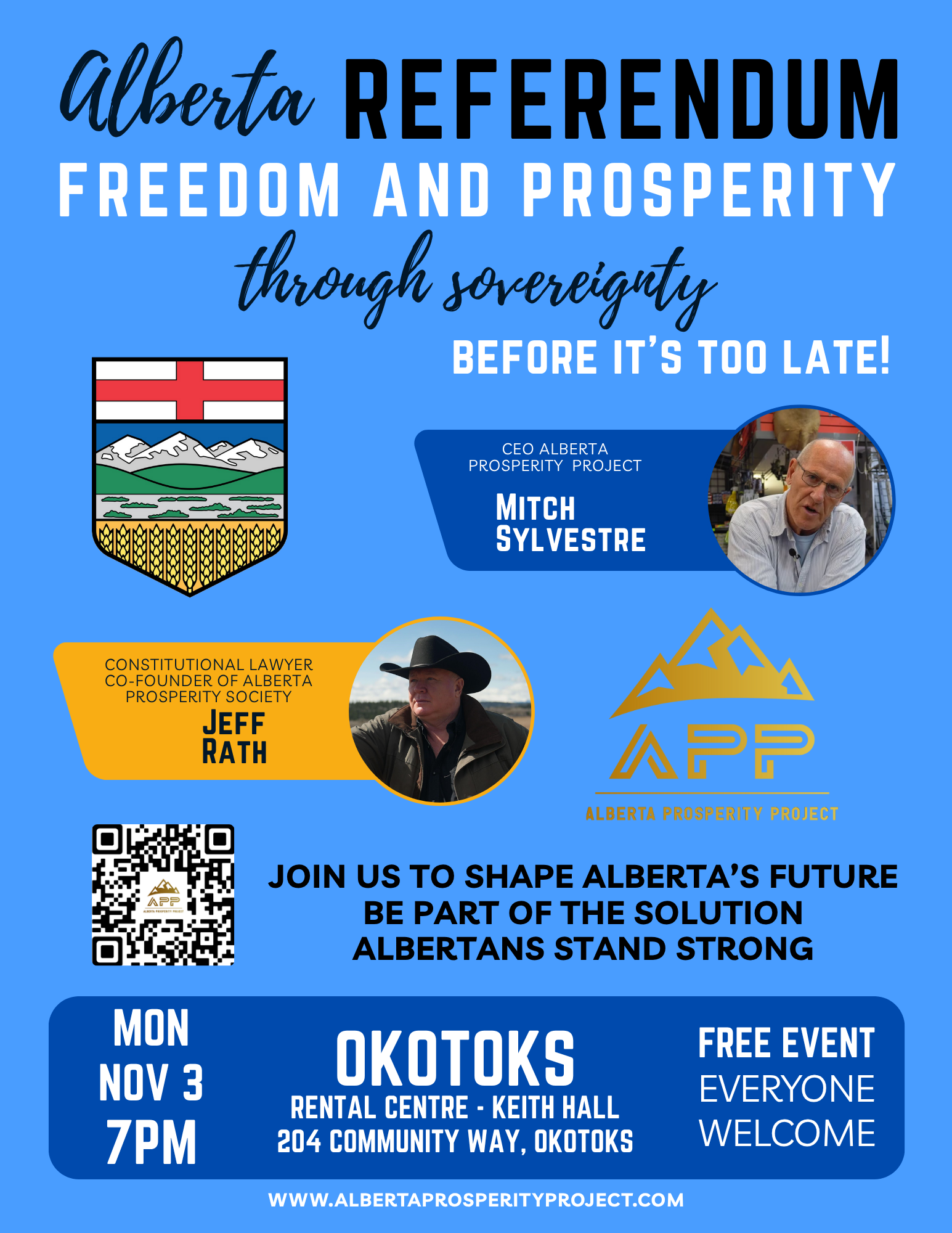 Alberta REFERENDUM
FREEDOM AND PROSPERITY
through sovereignty
BEFORE IT'S TOO LATE!

CEO ALBERTA PROSPERITY PROJECT
MITCH SYLVESTRE

CONSTITUTIONAL LAWYER
CO-FOUNDER OF ALBERTA PROSPERITY SOCIETY
JEFF RATH

APP
ALBERTA PROSPERITY PROJECT

APP
ALBERTA PROSPERITY PROJECT

JOIN US TO SHAPE ALBERTA'S FUTURE
BE PART OF THE SOLUTION
ALBERTANS STAND STRONG

MON
NOV 3
7PM

OKOTOKS
RENTAL CENTRE - KEITH HALL
204 COMMUNITY WAY, OKOTOKS

FREE EVENT
EVERYONE WELCOME

WWW.ALBERTAPROSPERITYPROJECT.COM